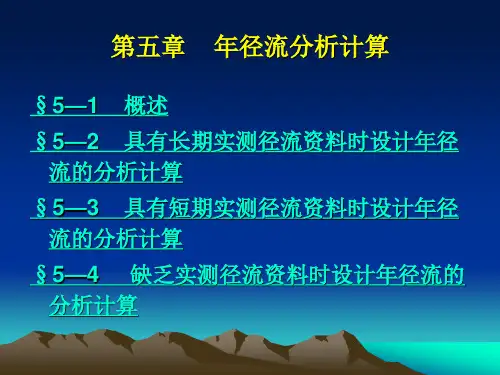 第五章　年径流分析计算

§5—1　概述

§5—2　具有长期实测径流资料时设计年径流的分析计算

§5—3　具有短期实测径流资料时设计年径流的分析计算

§5—4　缺乏实测径流资料时设计年径流的分析计算